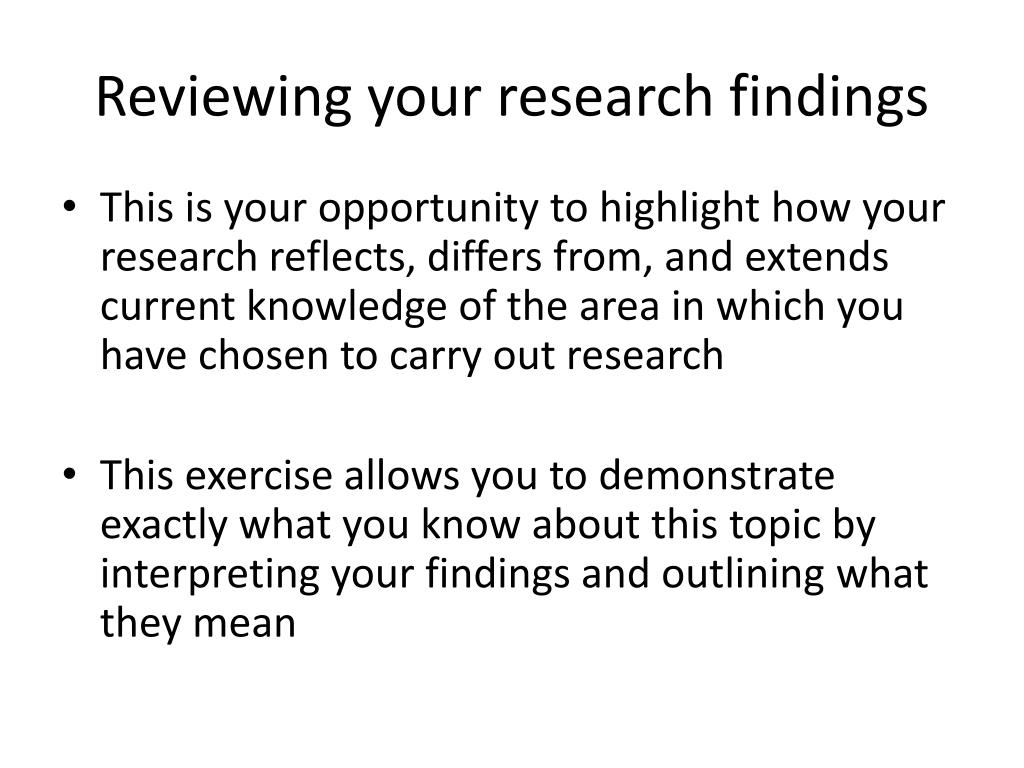 Reviewing your research findings

• This is your opportunity to highlight how your research reflects, differs from, and extends current knowledge of the area in which you have chosen to carry out research

• This exercise allows you to demonstrate exactly what you know about this topic by interpreting your findings and outlining what they mean